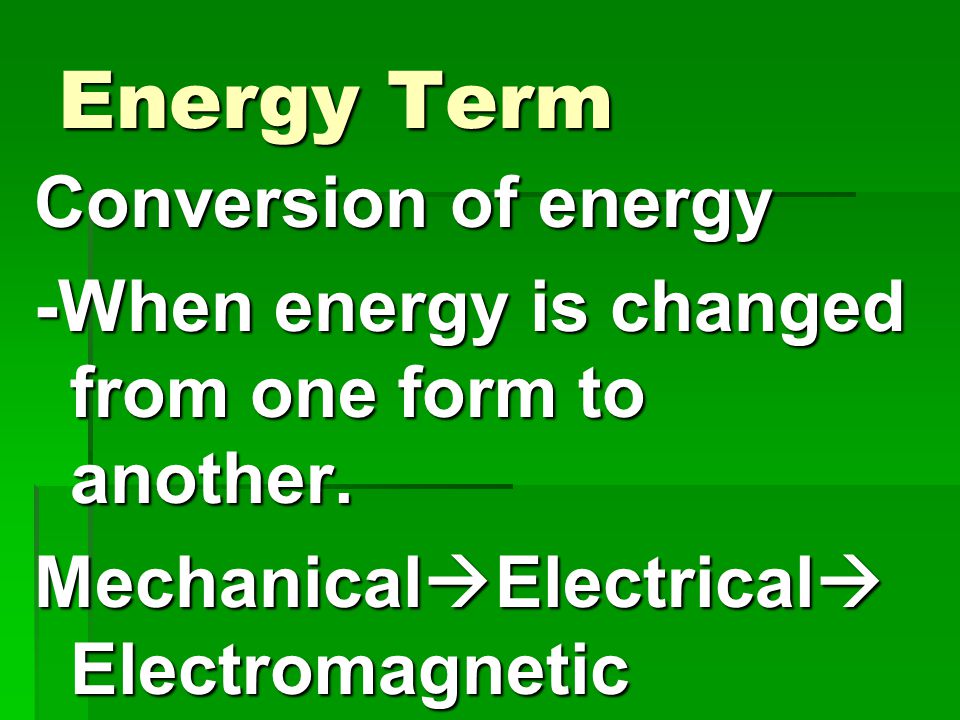 Energy Term

Conversion of energy

-When energy is changed from one form to another.

Mechanical→Electrical→ Electromagnetic